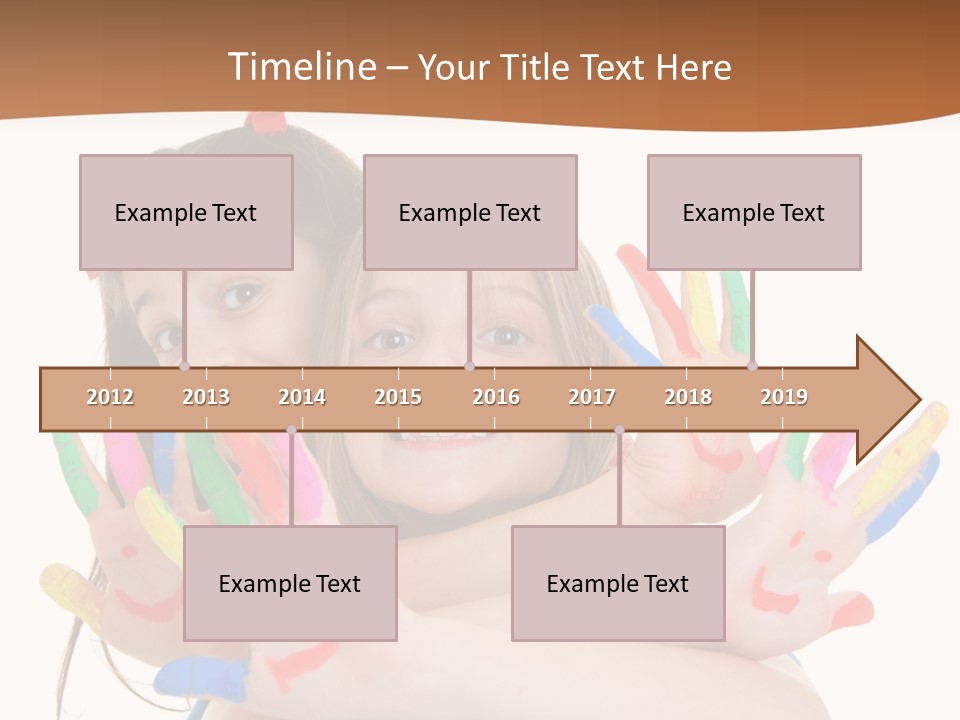 Timeline – Your Title Text Here

Example Text

Example Text

Example Text

2012 2013 2014 2015 2016 2017 2018 2019

Example Text

Example Text